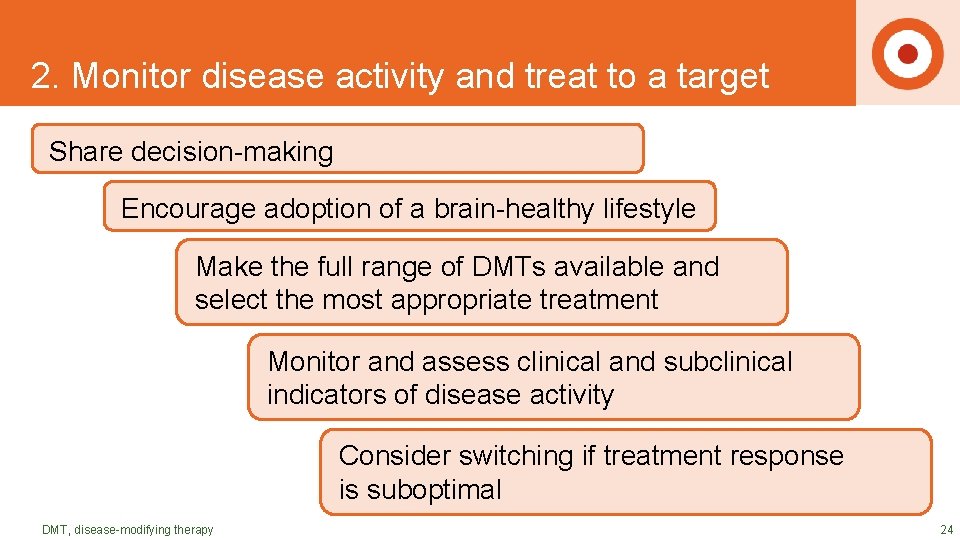 2. Monitor disease activity and treat to a target

Share decision-making

Encourage adoption of a brain-healthy lifestyle

Make the full range of DMTs available and select the most appropriate treatment

Monitor and assess clinical and subclinical indicators of disease activity

Consider switching if treatment response is suboptimal

DMT, disease-modifying therapy

24